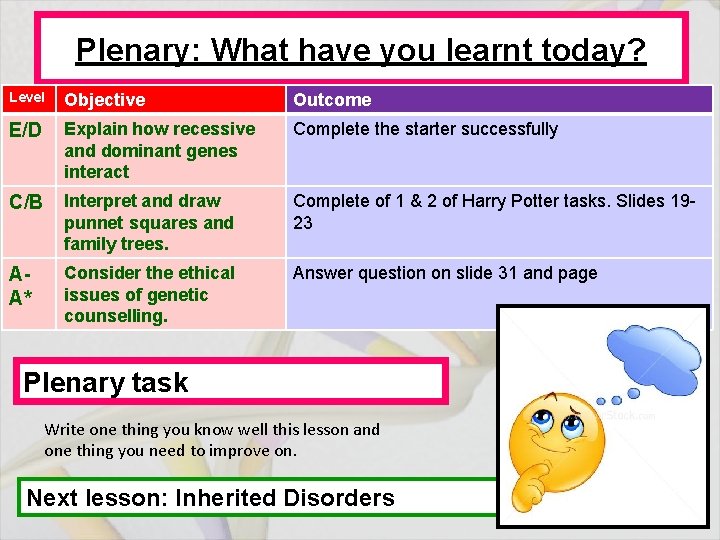 Plenary: What have you learnt today?

| Level | Objective | Outcome |
|---|---|---|
| E/D | Explain how recessive and dominant genes interact | Complete the starter successfully |
| C/B | Interpret and draw punnet squares and family trees. | Complete of 1 & 2 of Harry Potter tasks. Slides 19-23 |
| A-A* | Consider the ethical issues of genetic counselling. | Answer question on slide 31 and page |

Plenary task

Write one thing you know well this lesson and one thing you need to improve on.

Next lesson: Inherited Disorders